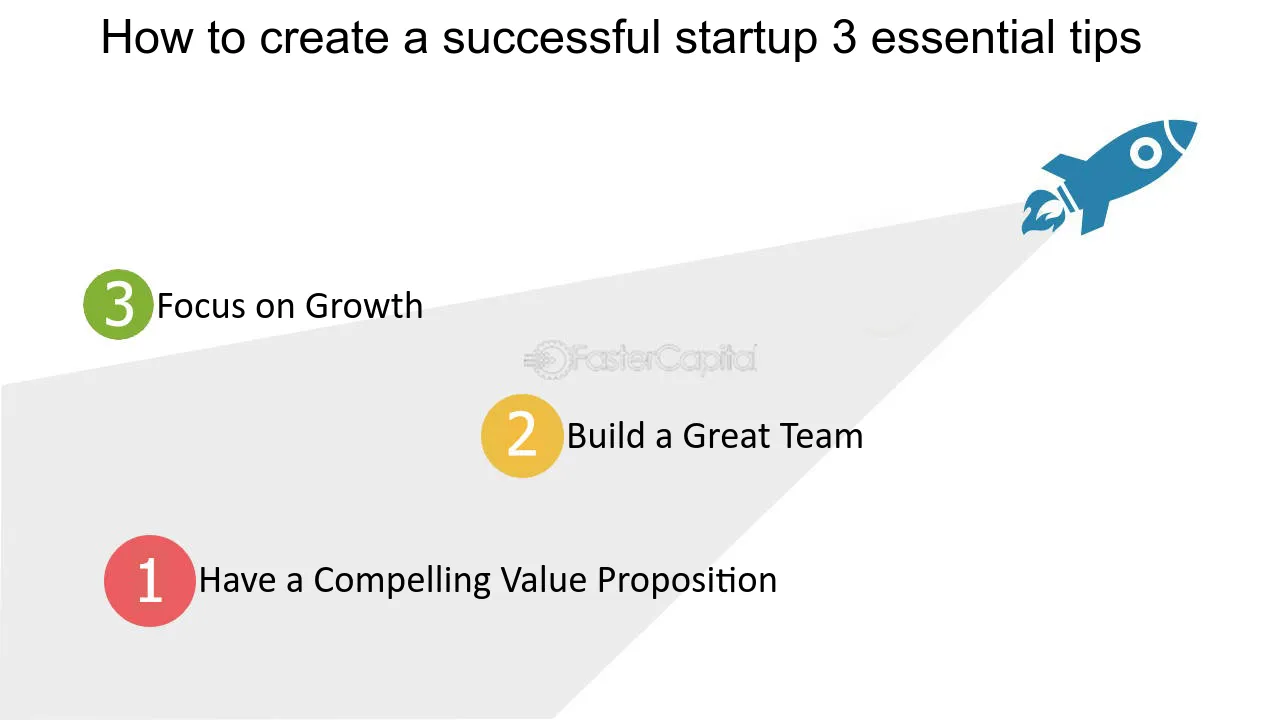 How to create a successful startup 3 essential tips

3 Focus on Growth

FasterCapital

2 Build a Great Team

1 Have a Compelling Value Proposition